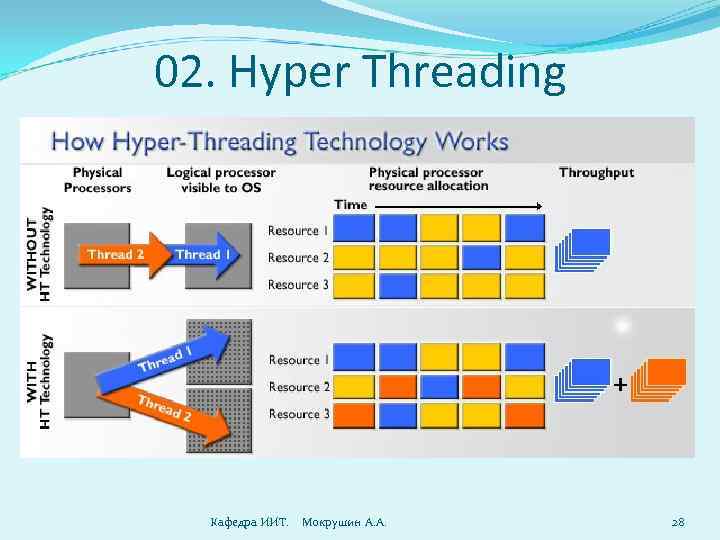 02. Hyper Threading

How Hyper-Threading Technology Works

Physical Processors

Logical processor visible to OS

Physical processor resource allocation

Throughput

Time

WITHOUT HT Technology

Thread 2

Thread 1

Resource 1

Resource 2

Resource 3

WITH HT Technology

Thread 1

Thread 2

Resource 1

Resource 2

Resource 3

+

Кафедра ИИТ. Мокрушин А.А.

28